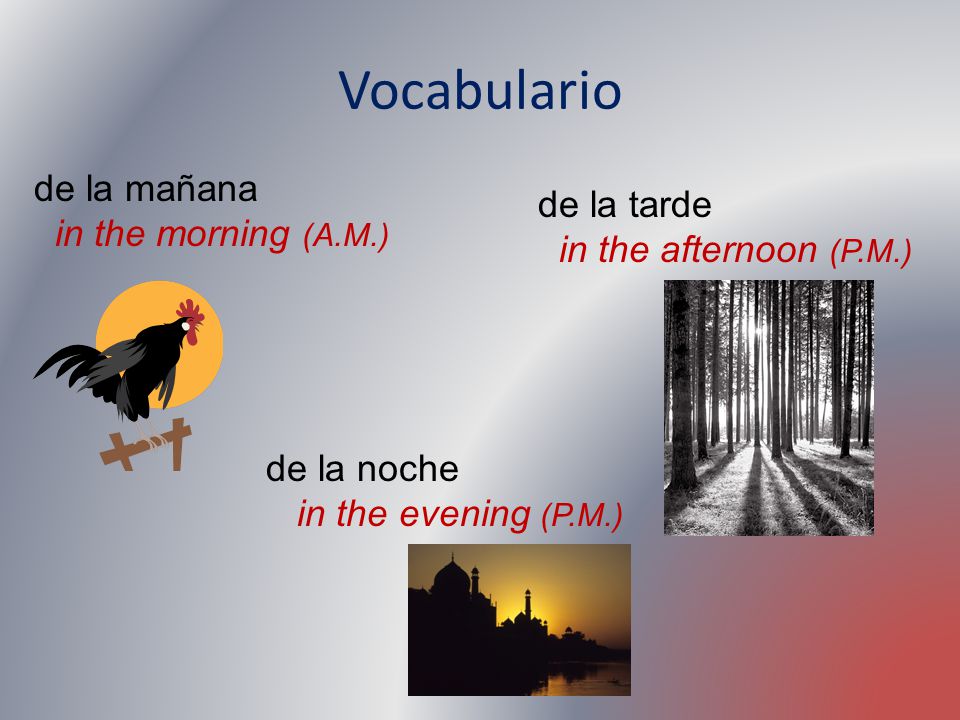 Vocabulario

de la mañana
in the morning (A.M.)

de la tarde
in the afternoon (P.M.)

de la noche
in the evening (P.M.)